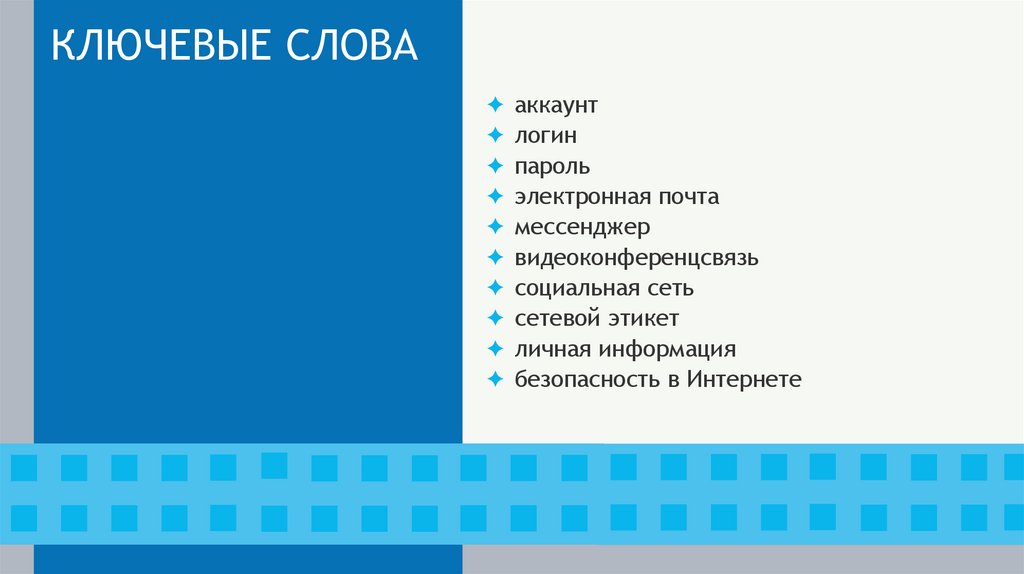 КЛЮЧЕВЫЕ СЛОВА

✦ аккаунт
✦ логин
✦ пароль
✦ электронная почта
✦ мессенджер
✦ видеоконференцсвязь
✦ социальная сеть
✦ сетевой этикет
✦ личная информация
✦ безопасность в Интернете